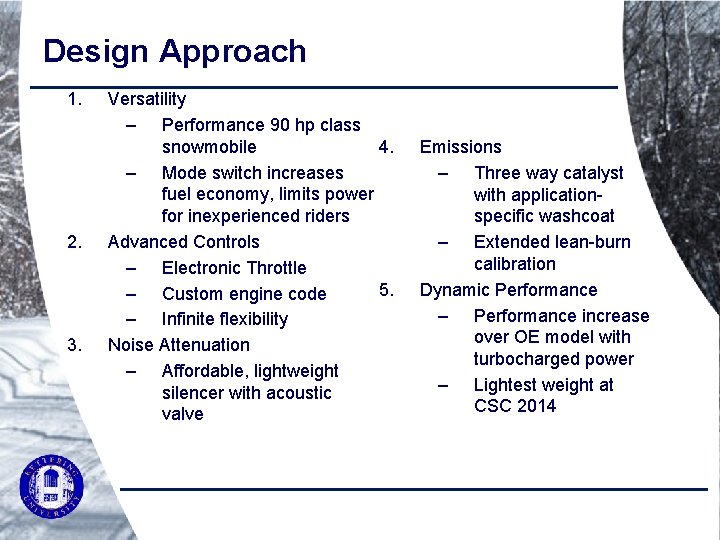 Design Approach

1. Versatility
– Performance 90 hp class snowmobile
– Mode switch increases fuel economy, limits power for inexperienced riders
2. Advanced Controls
– Electronic Throttle
– Custom engine code
– Infinite flexibility
3. Noise Attenuation
– Affordable, lightweight silencer with acoustic valve

4. Emissions
– Three way catalyst with application-specific washcoat
– Extended lean-burn calibration
5. Dynamic Performance
– Performance increase over OE model with turbocharged power
– Lightest weight at CSC 2014

KETTERING UNIVERSITY